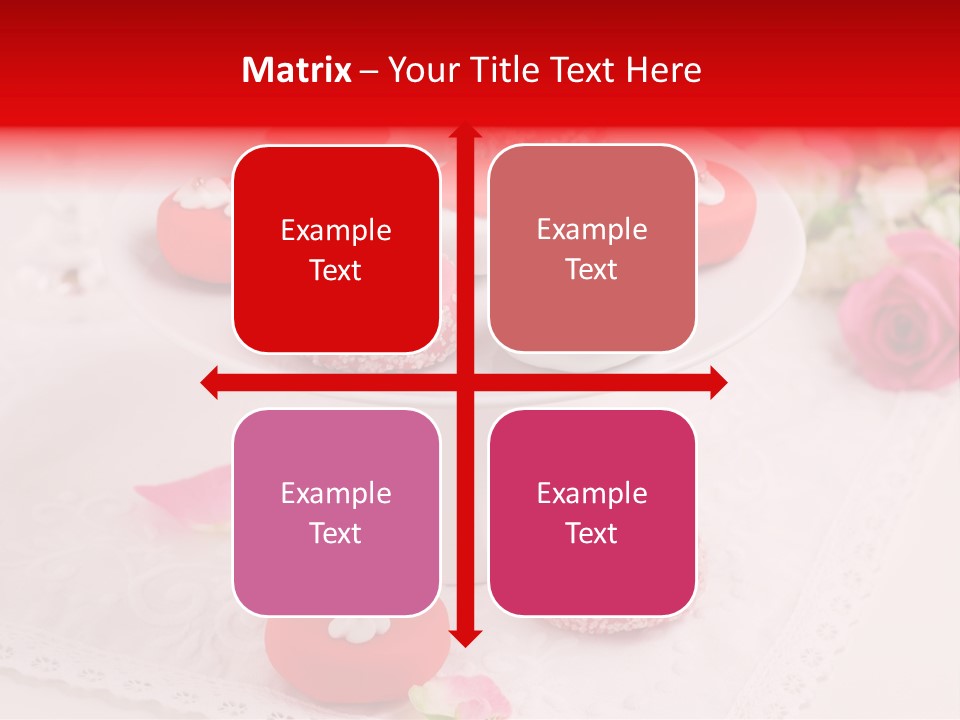 Matrix – Your Title Text Here

Example Text

Example Text

Example Text

Example Text